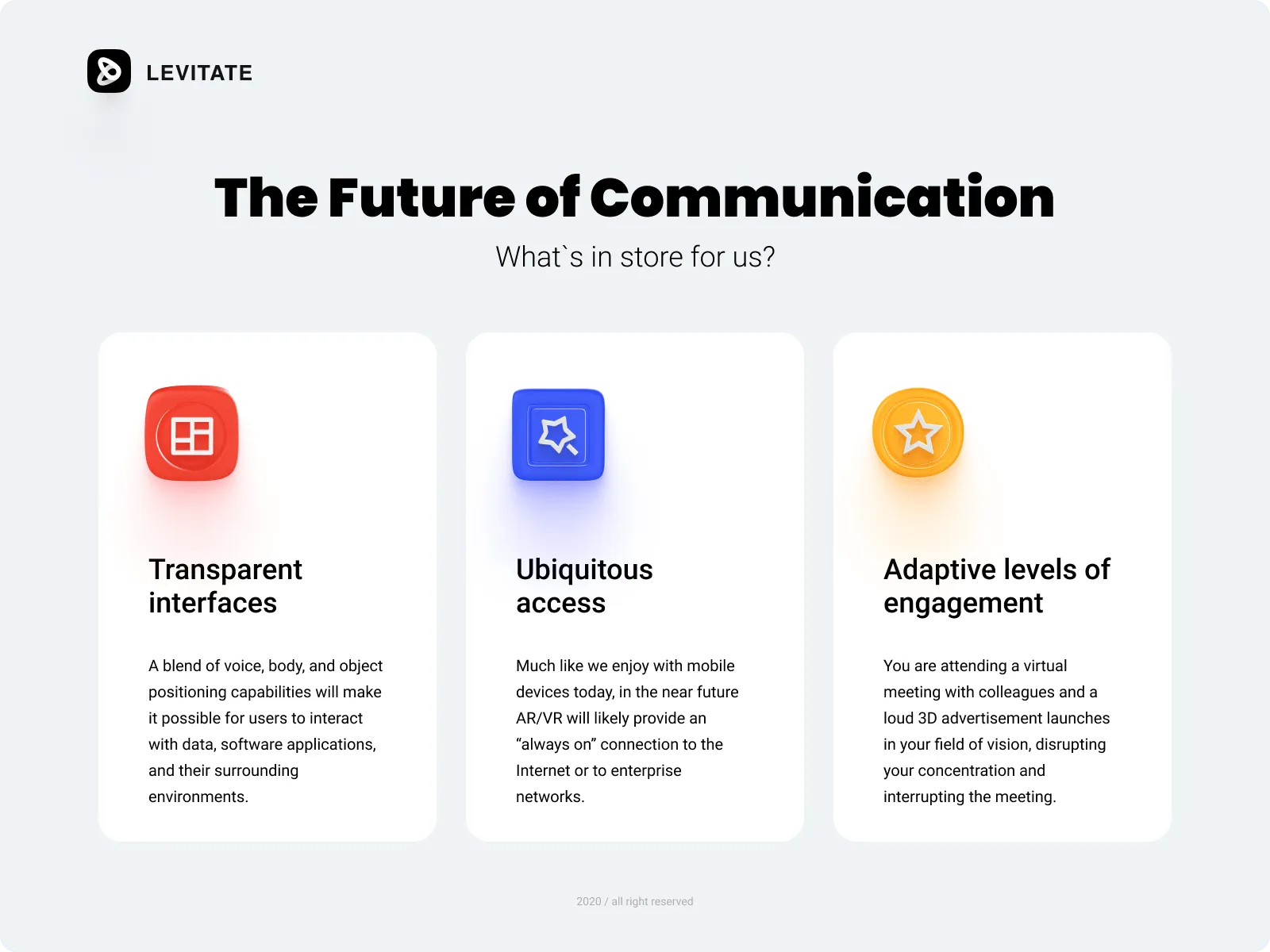 LEVITATE

The Future of Communication

What`s in store for us?

Transparent interfaces

A blend of voice, body, and object positioning capabilities will make it possible for users to interact with data, software applications, and their surrounding environments.

Ubiquitous access

Much like we enjoy with mobile devices today, in the near future AR/VR will likely provide an “always on” connection to the Internet or to enterprise networks.

Adaptive levels of engagement

You are attending a virtual meeting with colleagues and a loud 3D advertisement launches in your field of vision, disrupting your concentration and interrupting the meeting.

2020 / all right reserved